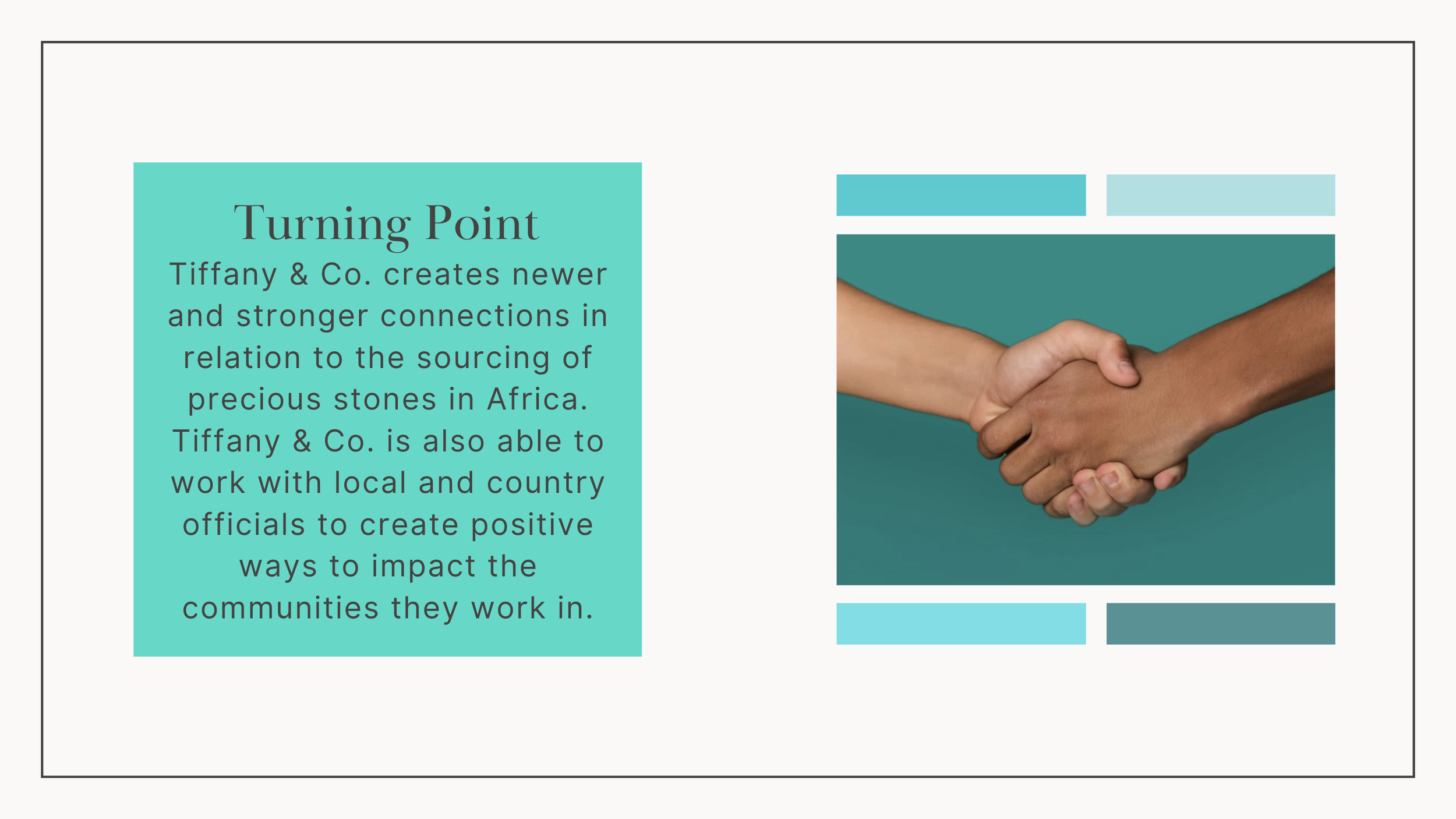 Turning Point

Tiffany & Co. creates newer and stronger connections in relation to the sourcing of precious stones in Africa. Tiffany & Co. is also able to work with local and country officials to create positive ways to impact the communities they work in.